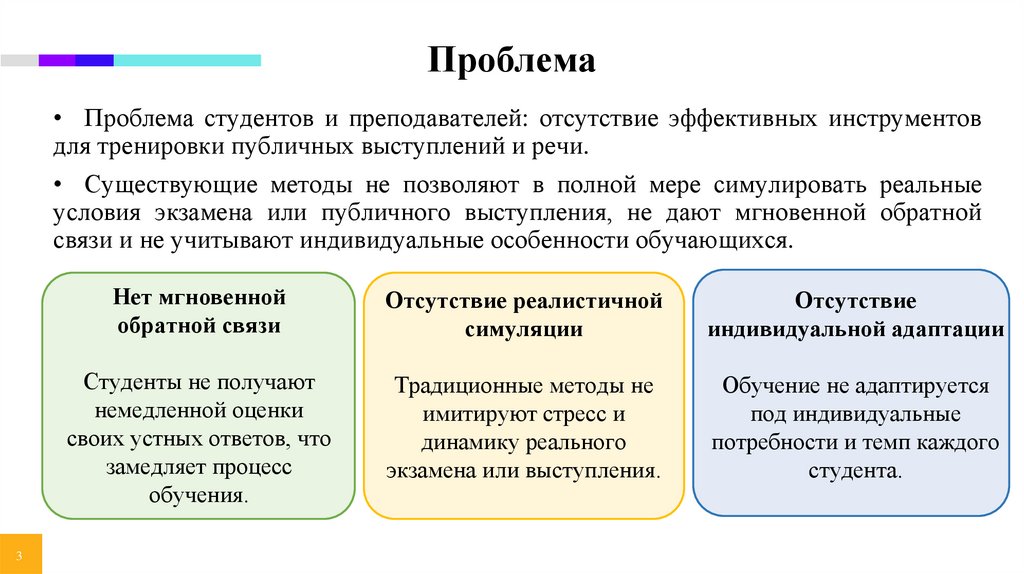 Проблема

• Проблема студентов и преподавателей: отсутствие эффективных инструментов для тренировки публичных выступлений и речи.

• Существующие методы не позволяют в полной мере симулировать реальные условия экзамена или публичного выступления, не дают мгновенной обратной связи и не учитывают индивидуальные особенности обучающихся.

Нет мгновенной обратной связи

Студенты не получают немедленной оценки своих устных ответов, что замедляет процесс обучения.

Отсутствие реалистичной симуляции

Традиционные методы не имитируют стресс и динамику реального экзамена или выступления.

Отсутствие индивидуальной адаптации

Обучение не адаптируется под индивидуальные потребности и темп каждого студента.

3